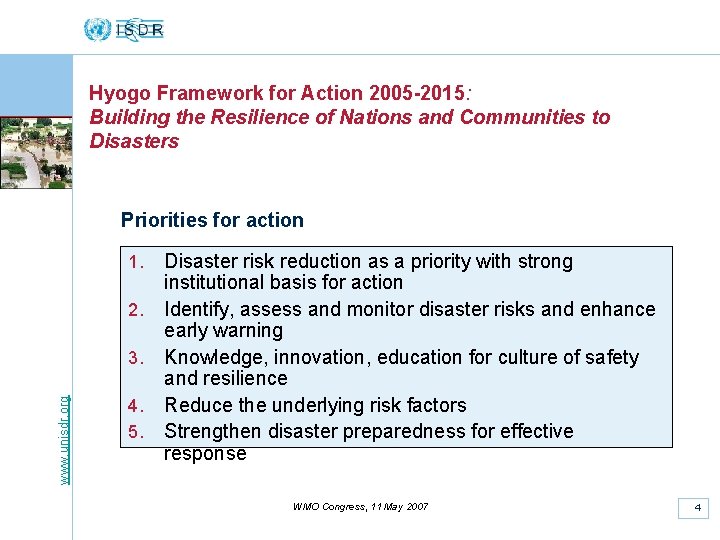 ISDR

Hyogo Framework for Action 2005-2015:
Building the Resilience of Nations and Communities to Disasters

Priorities for action

1. Disaster risk reduction as a priority with strong institutional basis for action
2. Identify, assess and monitor disaster risks and enhance early warning
3. Knowledge, innovation, education for culture of safety and resilience
4. Reduce the underlying risk factors
5. Strengthen disaster preparedness for effective response

www.unisdr.org

WMO Congress, 11 May 2007

4